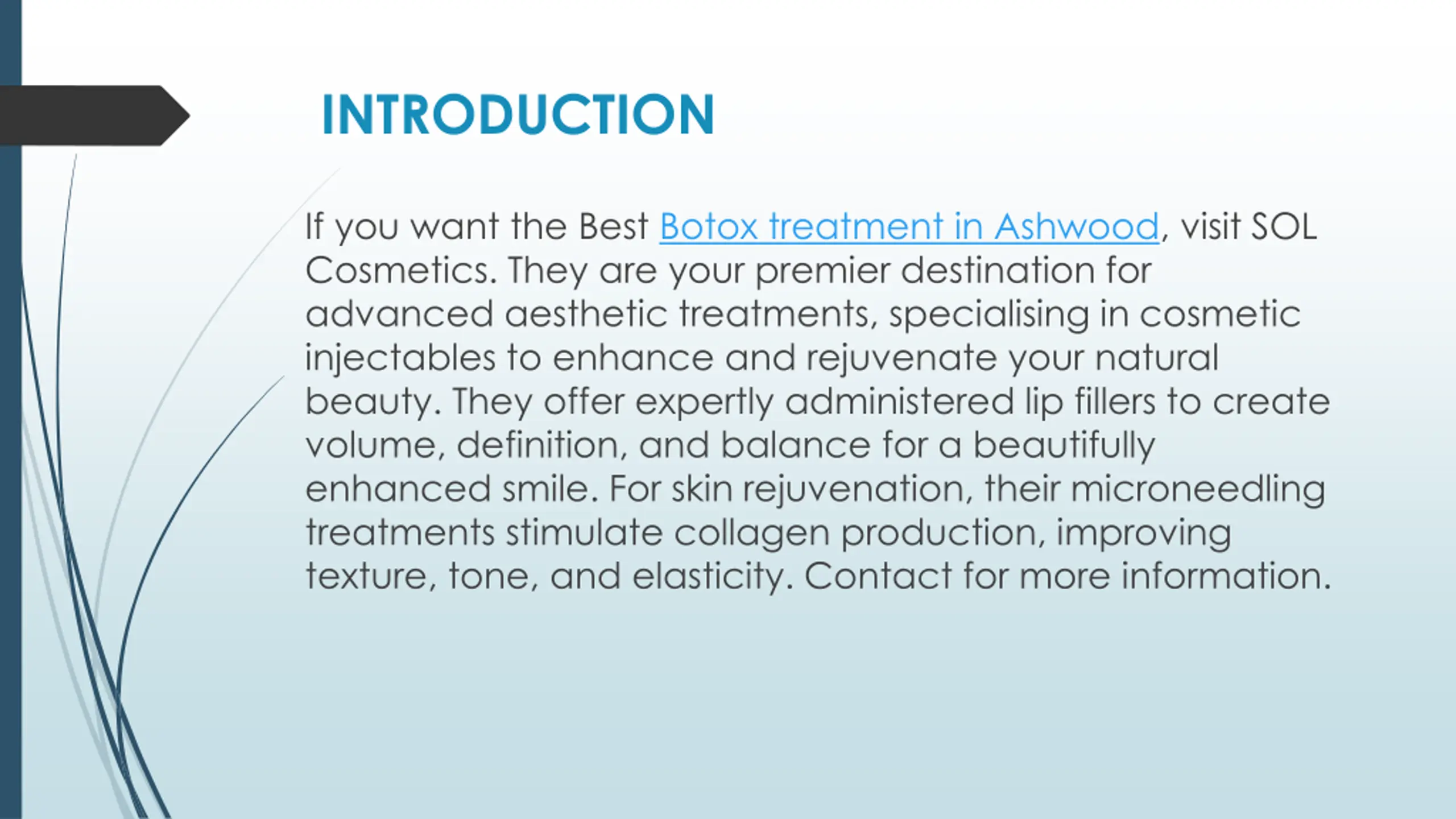 INTRODUCTION

If you want the Best Botox treatment in Ashwood, visit SOL Cosmetics. They are your premier destination for advanced aesthetic treatments, specialising in cosmetic injectables to enhance and rejuvenate your natural beauty. They offer expertly administered lip fillers to create volume, definition, and balance for a beautifully enhanced smile. For skin rejuvenation, their microneedling treatments stimulate collagen production, improving texture, tone, and elasticity. Contact for more information.